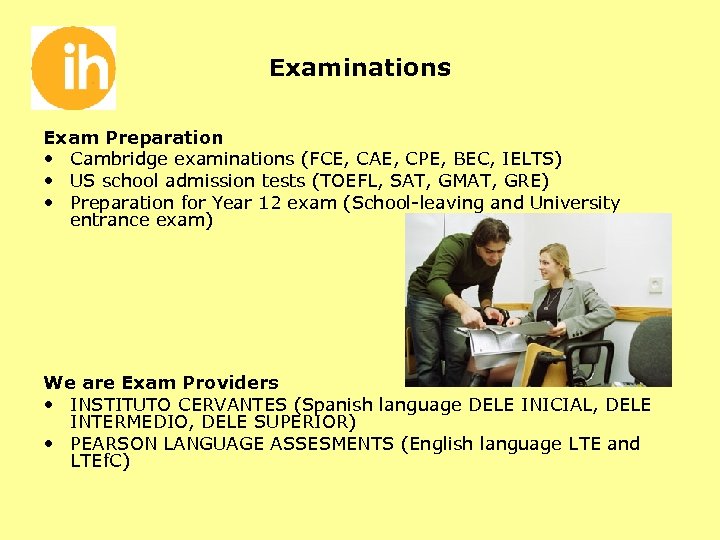 ih

Examinations

Exam Preparation
• Cambridge examinations (FCE, CAE, CPE, BEC, IELTS)
• US school admission tests (TOEFL, SAT, GMAT, GRE)
• Preparation for Year 12 exam (School-leaving and University entrance exam)

We are Exam Providers
• INSTITUTO CERVANTES (Spanish language DELE INICIAL, DELE INTERMEDIO, DELE SUPERIOR)
• PEARSON LANGUAGE ASSESMENTS (English language LTE and LTEfC)